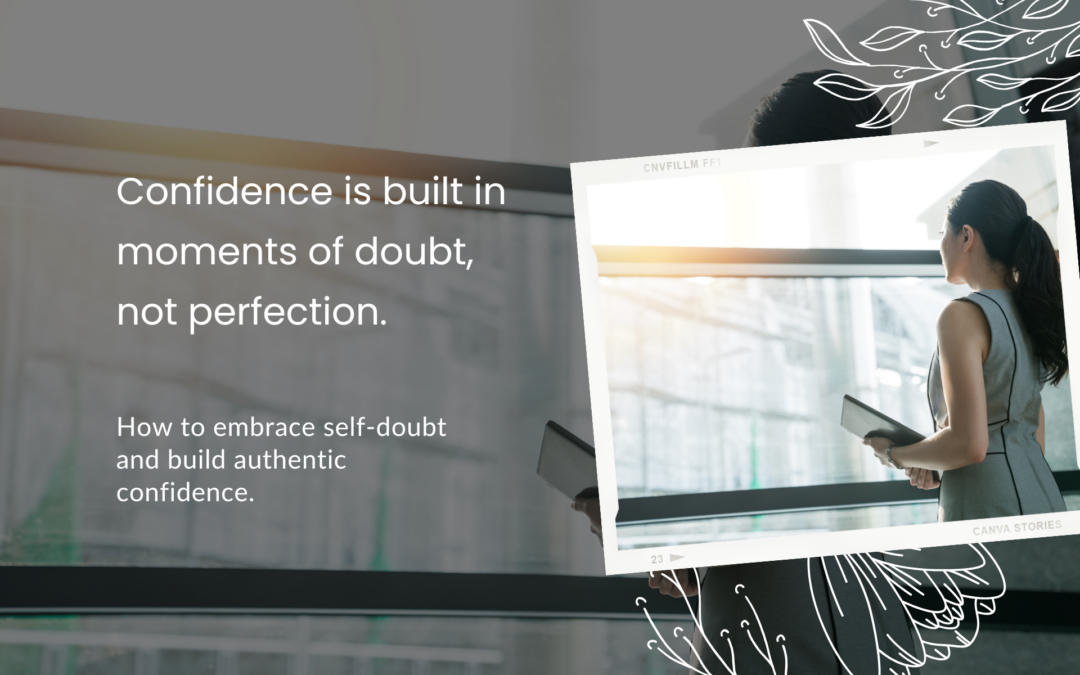 Confidence is built in moments of doubt, not perfection.

How to embrace self-doubt and build authentic confidence.

CNVFILLM FF1

23

CANVA STORIES